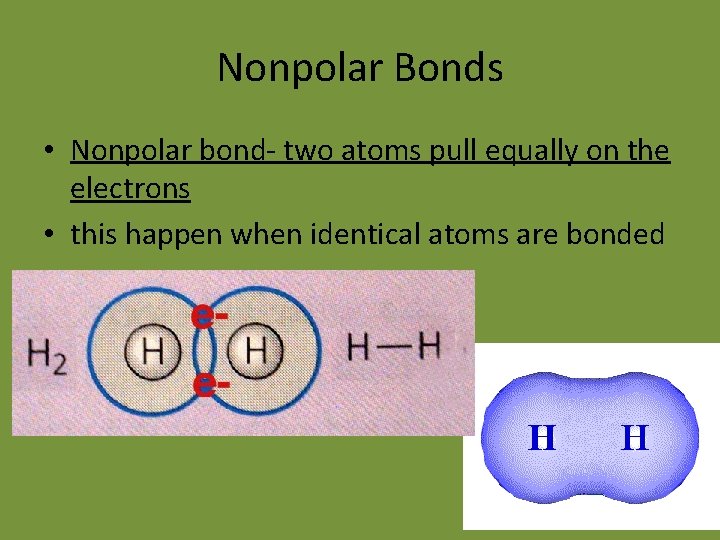 Nonpolar Bonds

• Nonpolar bond- two atoms pull equally on the electrons
• this happen when identical atoms are bonded

$H_2$ H e- e- H H—H

H H